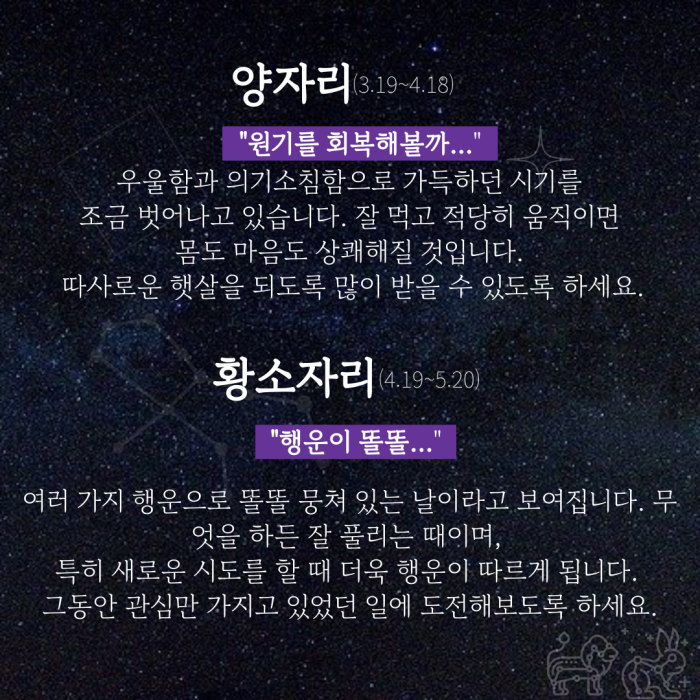 양자리(3.19~4.18)

"원기를 회복해볼까..."

우울함과 의기소침함으로 가득하던 시기를 조금 벗어나고 있습니다. 잘 먹고 적당히 움직이면 몸도 마음도 상쾌해질 것입니다. 따사로운 햇살을 되도록 많이 받을 수 있도록 하세요.

황소자리(4.19~5.20)

"행운이 똘똘..."

여러 가지 행운으로 똘똘 뭉쳐 있는 날이라고 보여집니다. 무엇을 하든 잘 풀리는 때이며, 특히 새로운 시도를 할 때 더욱 행운이 따르게 됩니다. 그동안 관심만 가지고 있었던 일에 도전해보도록 하세요.